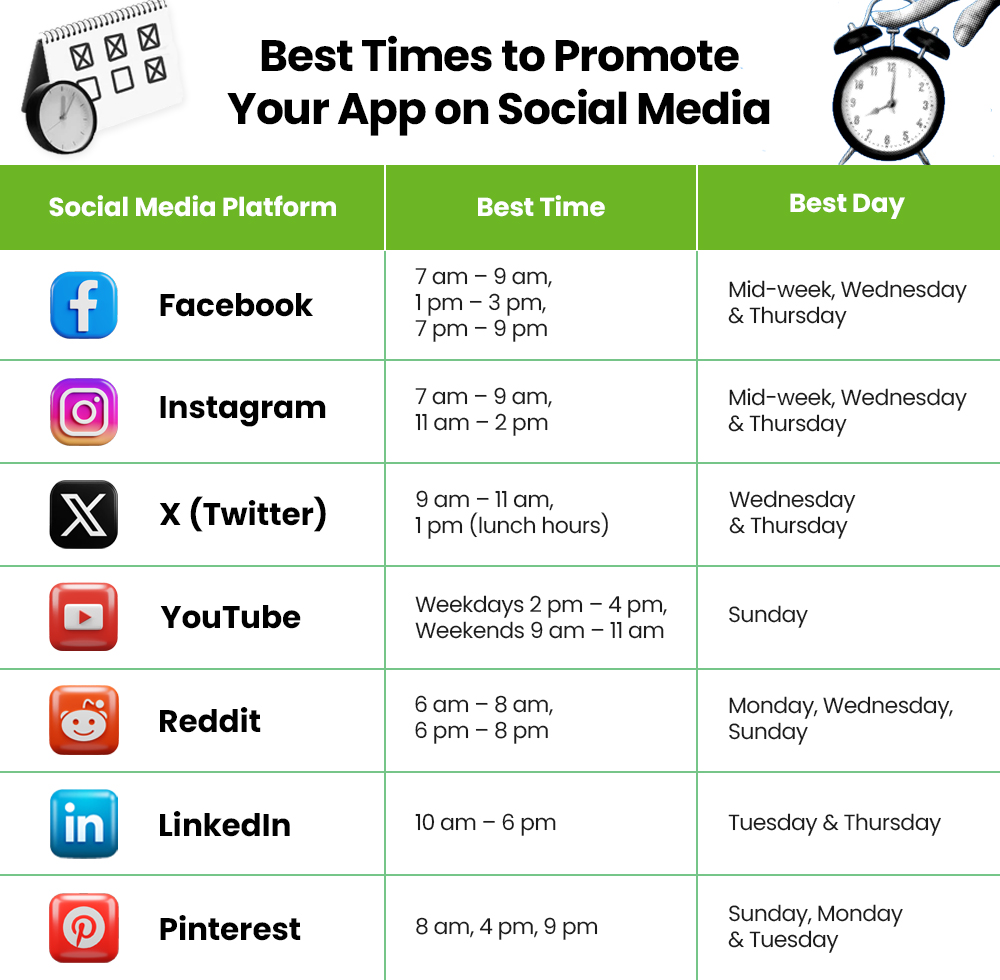 Best Times to Promote Your App on Social Media

| Social Media Platform | Best Time | Best Day |
|---|---|---|
| Facebook | 7 am – 9 am, 1 pm – 3 pm, 7 pm – 9 pm | Mid-week, Wednesday & Thursday |
| Instagram | 7 am – 9 am, 11 am – 2 pm | Mid-week, Wednesday & Thursday |
| X (Twitter) | 9 am – 11 am, 1 pm (lunch hours) | Wednesday & Thursday |
| YouTube | Weekdays 2 pm – 4 pm, Weekends 9 am – 11 am | Sunday |
| Reddit | 6 am – 8 am, 6 pm – 8 pm | Monday, Wednesday, Sunday |
| LinkedIn | 10 am – 6 pm | Tuesday & Thursday |
| Pinterest | 8 am, 4 pm, 9 pm | Sunday, Monday & Tuesday |